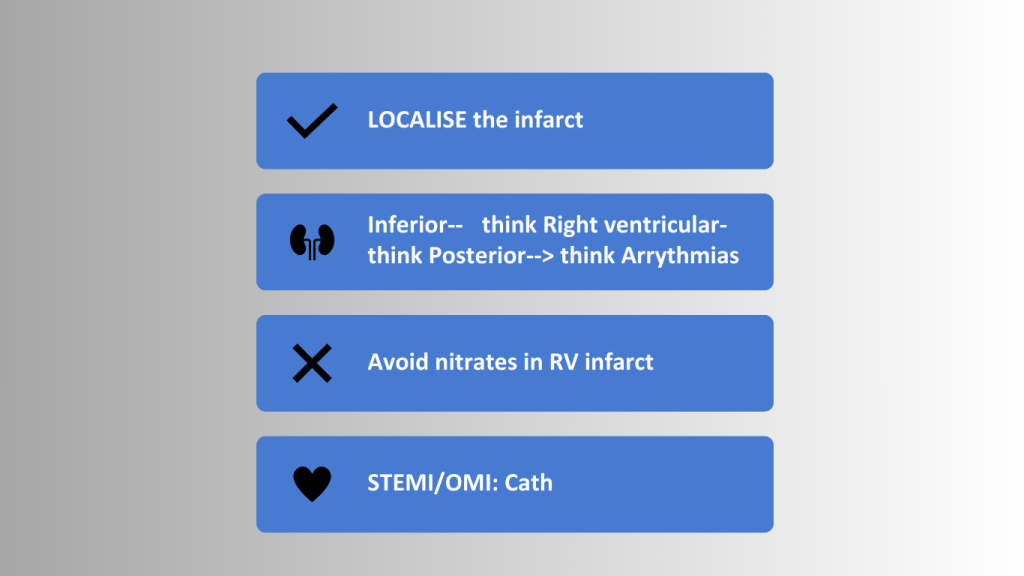 LOCALISE the infarct

Inferior-- think Right ventricular- think Posterior--> think Arrythmias

Avoid nitrates in RV infarct

STEMI/OMI: Cath